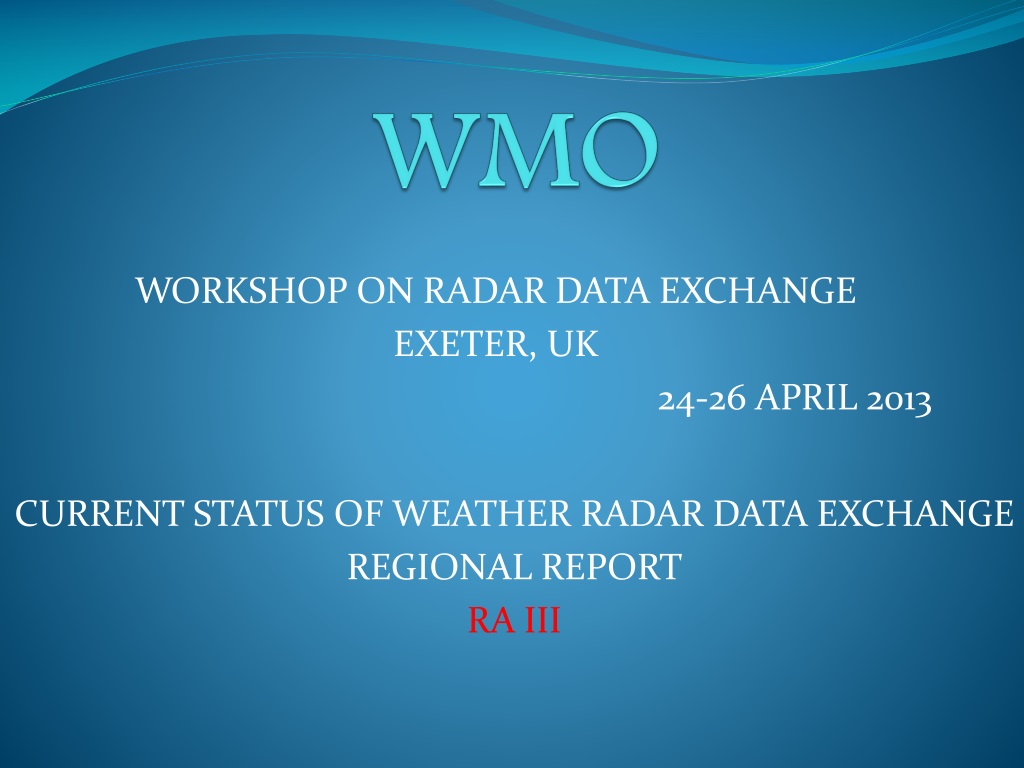 WMO

WORKSHOP ON RADAR DATA EXCHANGE
EXETER, UK
24-26 APRIL 2013

CURRENT STATUS OF WEATHER RADAR DATA EXCHANGE
REGIONAL REPORT
RA III